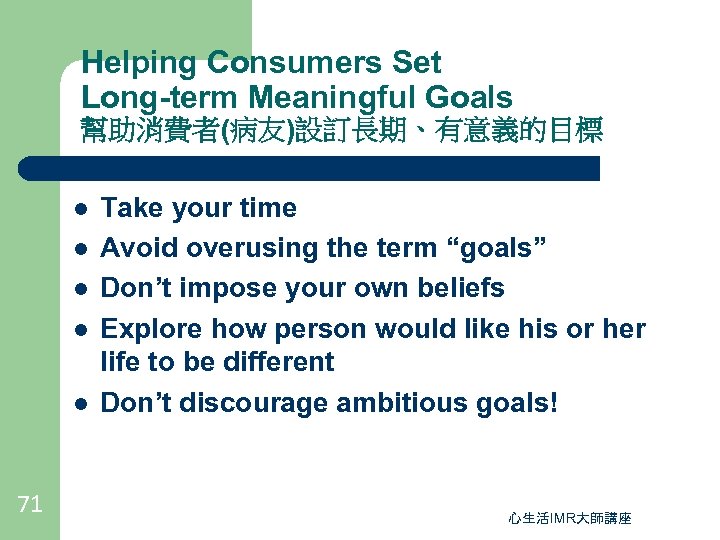 Helping Consumers Set Long-term Meaningful Goals
幫助消費者(病友)設訂長期、有意義的目標

- Take your time
- Avoid overusing the term “goals”
- Don’t impose your own beliefs
- Explore how person would like his or her life to be different
- Don’t discourage ambitious goals!

71

心生活IMR大師講座